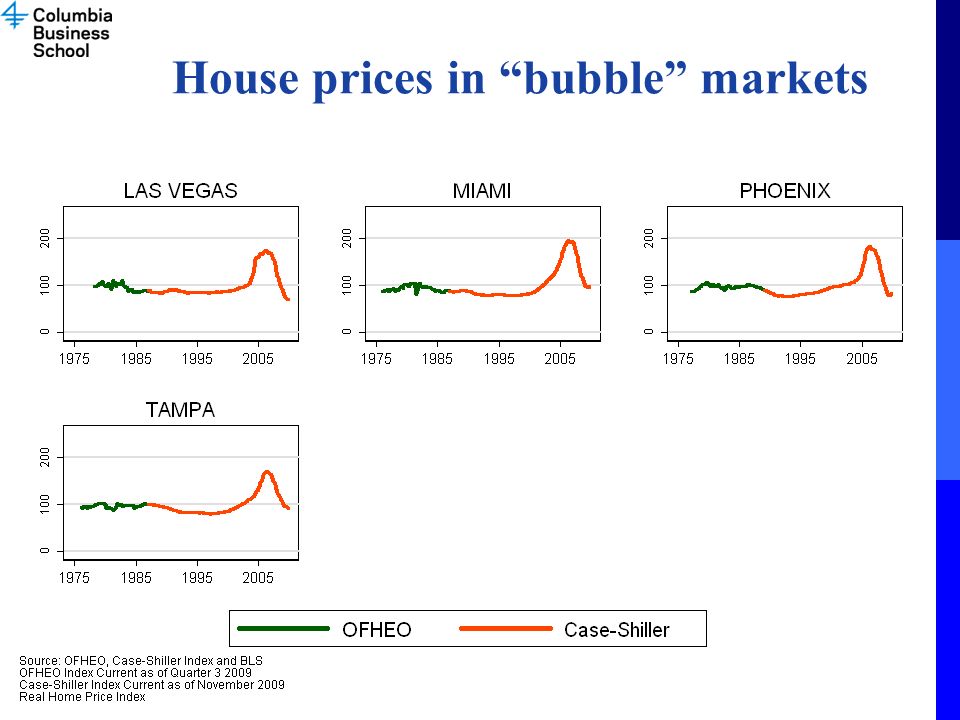 Columbia Business School

House prices in “bubble” markets

LAS VEGAS

200
100
0

1975 1985 1995 2005

MIAMI

200
100
0

1975 1985 1995 2005

PHOENIX

200
100
0

1975 1985 1995 2005

TAMPA

200
100
0

1975 1985 1995 2005

OFHEO Case-Shiller

Source: OFHEO, Case-Shiller Index and BLS
OFHEO Index Current as of Quarter 3 2009
Case-Shiller Index Current as of November 2009
Real Home Price Index